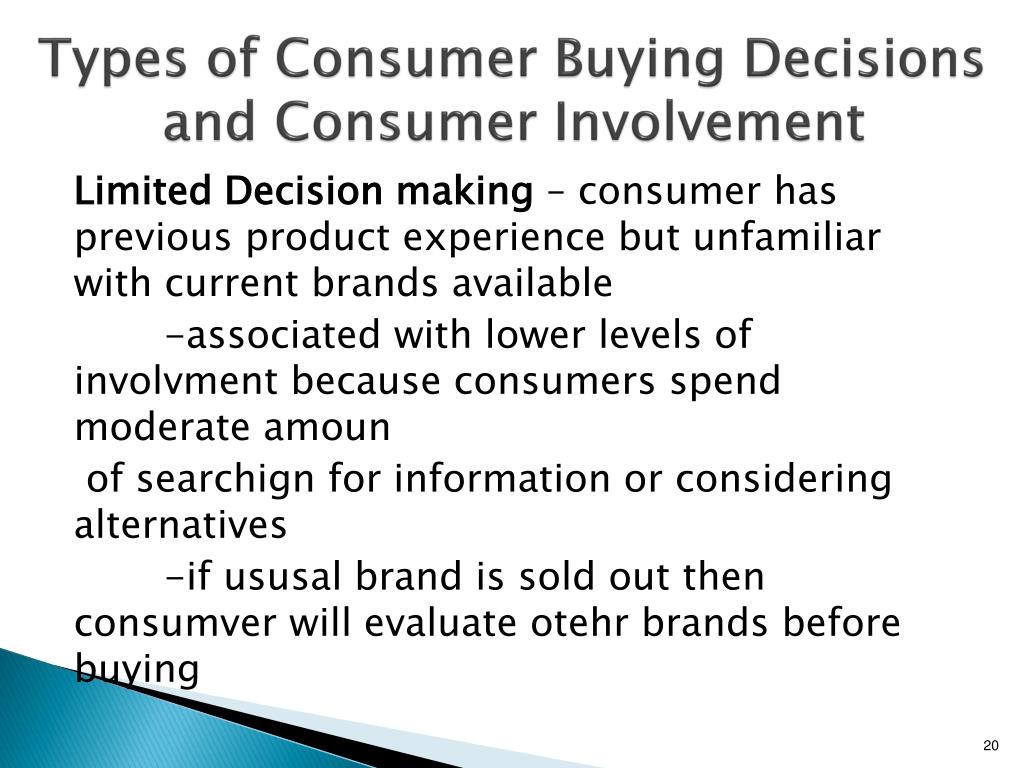 Types of Consumer Buying Decisions and Consumer Involvement

Limited Decision making – consumer has previous product experience but unfamiliar with current brands available

-associated with lower levels of involvment because consumers spend moderate amoun

of searchign for information or considering alternatives

-if ususal brand is sold out then consumver will evaluate otehr brands before buying

20